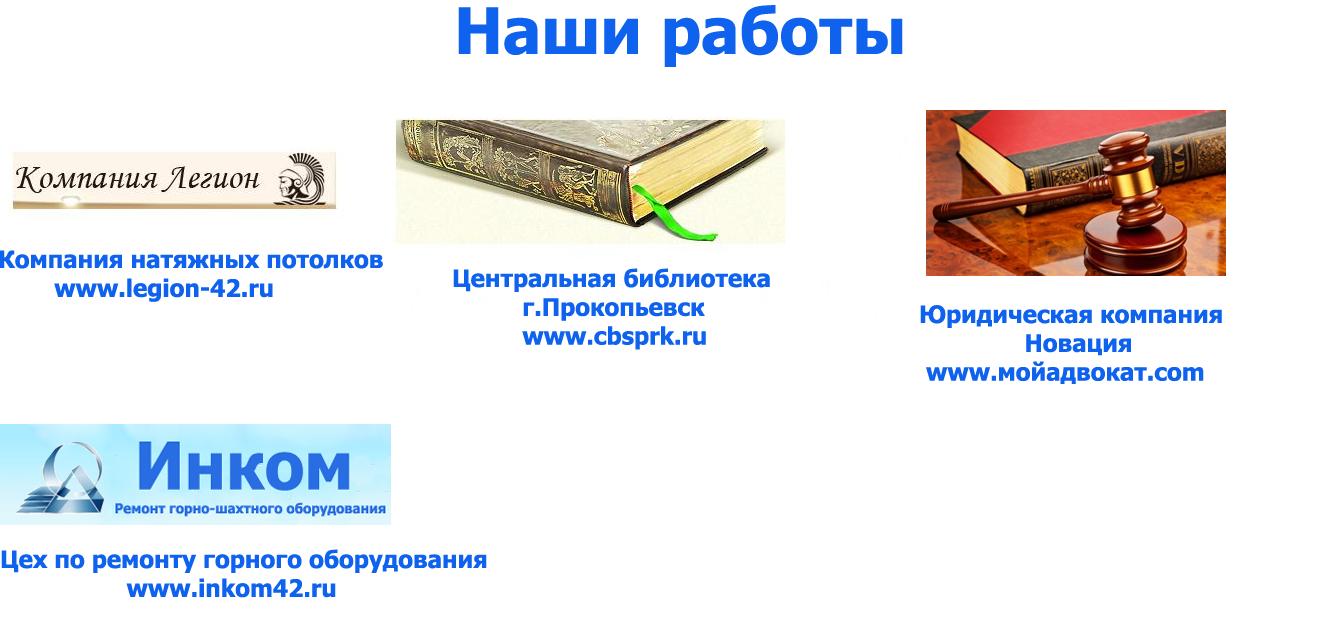 Наши работы

Компания Легион

Компания натяжных потолков
www.legion-42.ru

Центральная библиотека
г.Прокопьевск
www.cbsprk.ru

Юридическая компания
Новация
www.мойадвокат.com

Инком
Ремонт горно-шахтного оборудования

Цех по ремонту горного оборудования
www.inkom42.ru